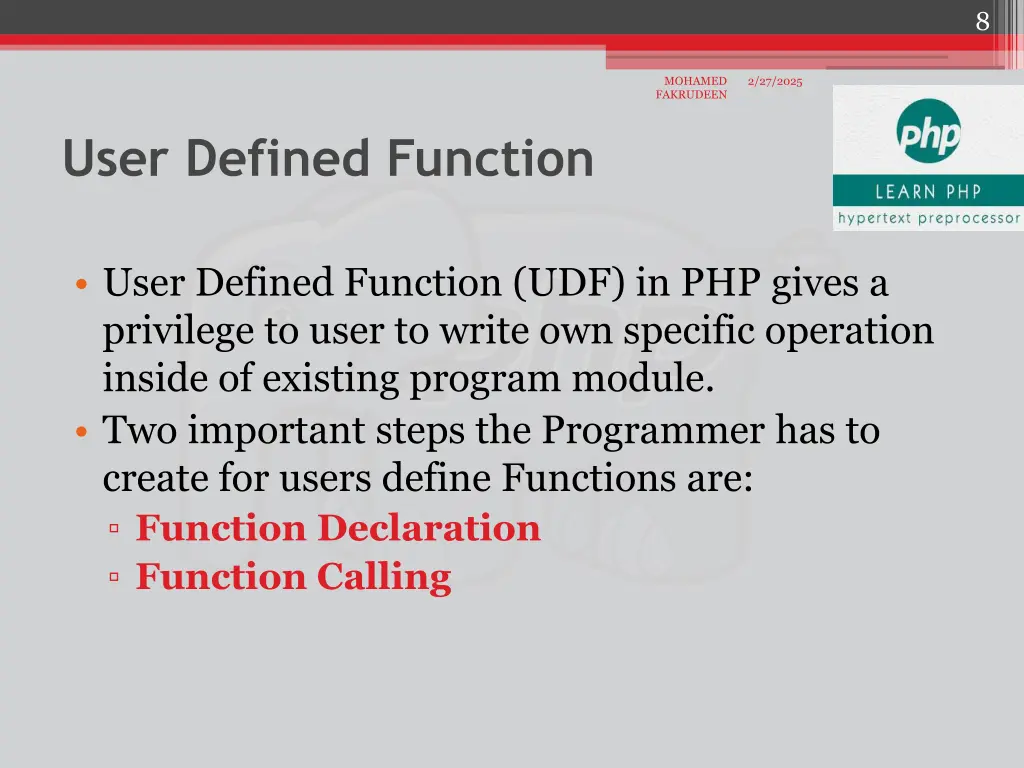 8

MOHAMED FAKRUDEEN 2/27/2025

php
LEARN PHP
hypertext preprocessor

User Defined Function

• User Defined Function (UDF) in PHP gives a privilege to user to write own specific operation inside of existing program module.
• Two important steps the Programmer has to create for users define Functions are:
▫ Function Declaration
▫ Function Calling